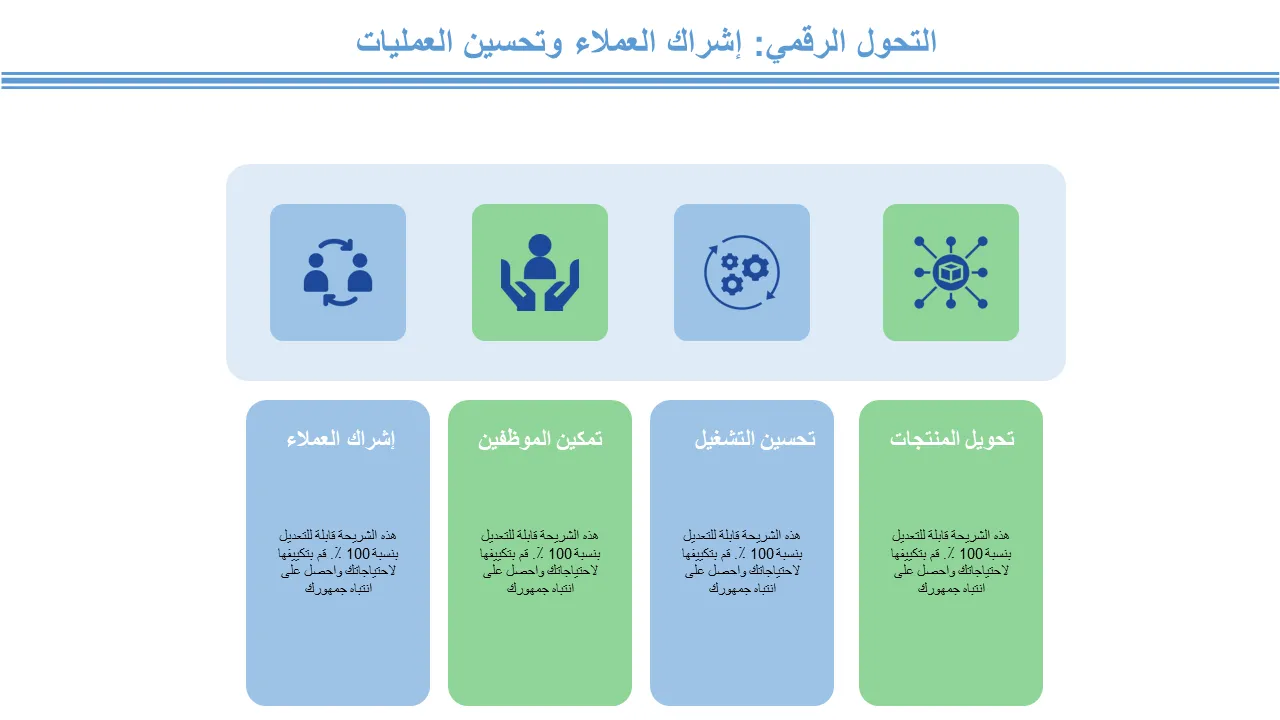 التحول الرقمي: إشراك العملاء وتحسين العمليات

تحويل المنتجات

هذه الشريحة قابلة للتعديل بنسبة 100 ٪. قم بتكييفها لاحتياجاتك واحصل على انتباه جمهورك

تحسين التشغيل

هذه الشريحة قابلة للتعديل بنسبة 100 ٪. قم بتكييفها لاحتياجاتك واحصل على انتباه جمهورك

تمكين الموظفين

هذه الشريحة قابلة للتعديل بنسبة 100 ٪. قم بتكييفها لاحتياجاتك واحصل على انتباه جمهورك

إشراك العملاء

هذه الشريحة قابلة للتعديل بنسبة 100 ٪. قم بتكييفها لاحتياجاتك واحصل على انتباه جمهورك